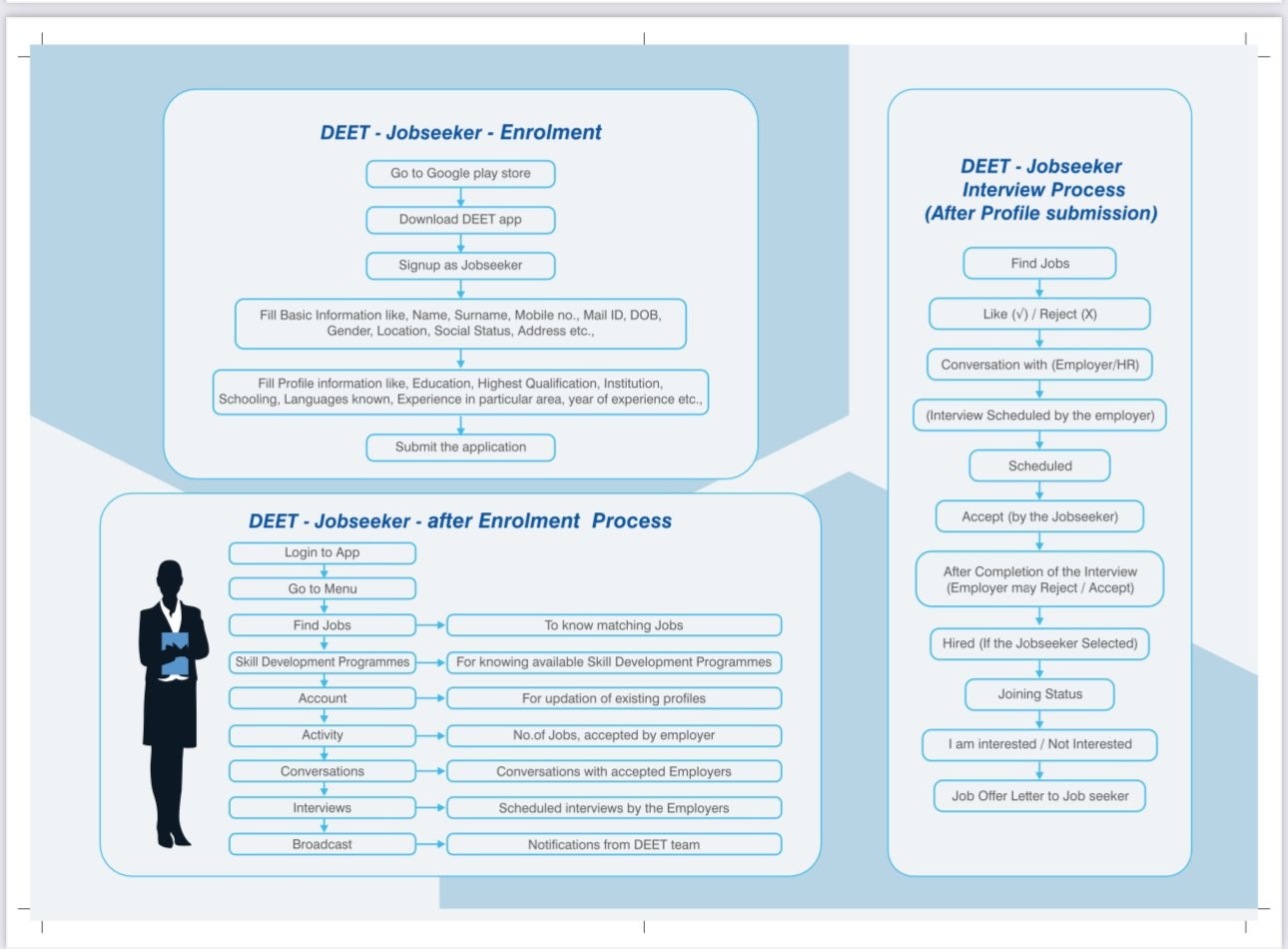 DEET - Jobseeker - Enrolment

Go to Google play store

Download DEET app

Signup as Jobseeker

Fill Basic Information like, Name, Surname, Mobile no., Mail ID, DOB, Gender, Location, Social Status, Address etc.,

Fill Profile information like, Education, Highest Qualification, Institution, Schooling, Languages known, Experience in particular area, year of experience etc.,

Submit the application

DEET - Jobseeker - after Enrolment Process

Login to App

Go to Menu

Find Jobs

To know matching Jobs

Skill Development Programmes

For knowing available Skill Development Programmes

Account

For updation of existing profiles

Activity

No.of Jobs, accepted by employer

Conversations

Conversations with accepted Employers

Interviews

Scheduled interviews by the Employers

Broadcast

Notifications from DEET team

DEET - Jobseeker Interview Process (After Profile submission)

Find Jobs

Like (√) / Reject (X)

Conversation with (Employer/HR)

(Interview Scheduled by the employer)

Scheduled

Accept (by the Jobseeker)

After Completion of the Interview (Employer may Reject / Accept)

Hired (If the Jobseeker Selected)

Joining Status

I am interested / Not Interested

Job Offer Letter to Job seeker